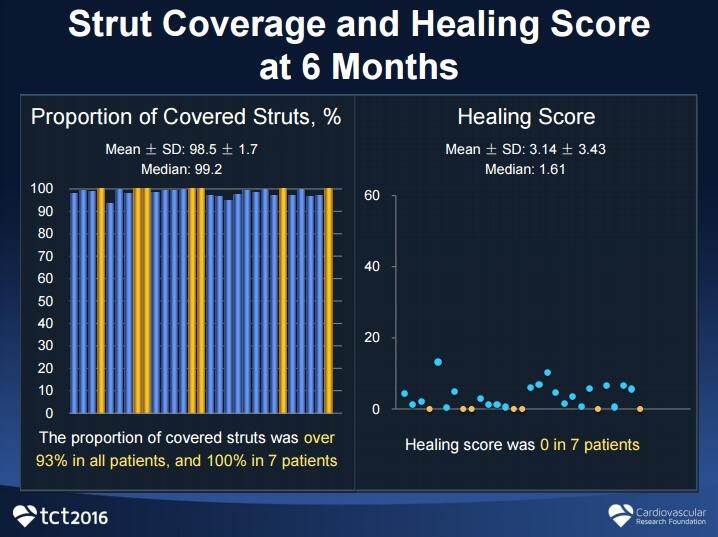 Strut Coverage and Healing Score at 6 Months

Proportion of Covered Struts, %

Mean ± SD: 98.5 ± 1.7
Median: 99.2

100
90
80
70
60
50
40
30
20
10
0

The proportion of covered struts was over 93% in all patients, and 100% in 7 patients

Healing Score

Mean ± SD: 3.14 ± 3.43
Median: 1.61

60
40
20
0

Healing score was 0 in 7 patients

tct2016

Cardiovascular Research Foundation